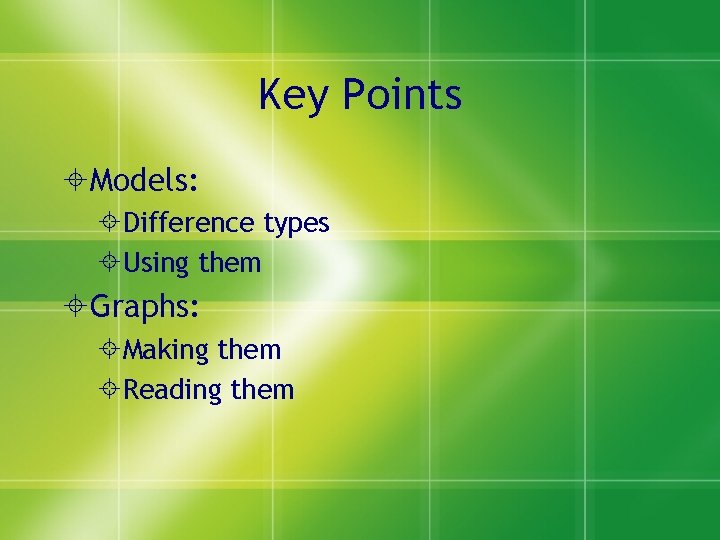 Key Points

Models:
Difference types
Using them
Graphs:
Making them
Reading them